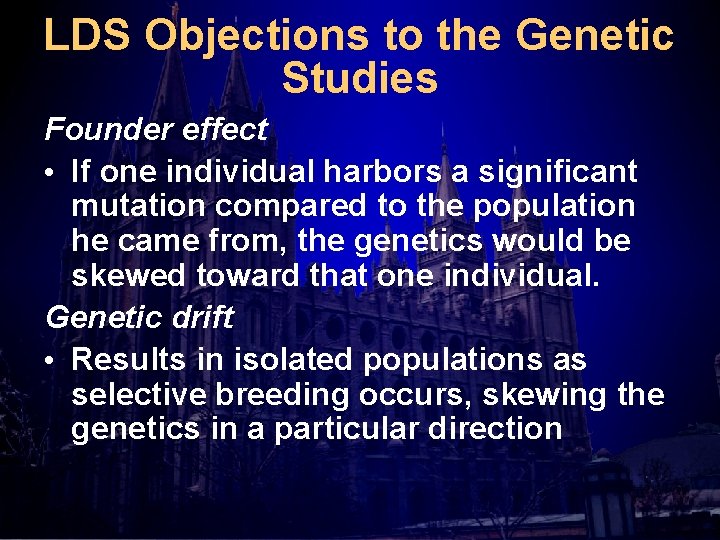 LDS Objections to the Genetic Studies

Founder effect

• If one individual harbors a significant mutation compared to the population he came from, the genetics would be skewed toward that one individual.

Genetic drift

• Results in isolated populations as selective breeding occurs, skewing the genetics in a particular direction